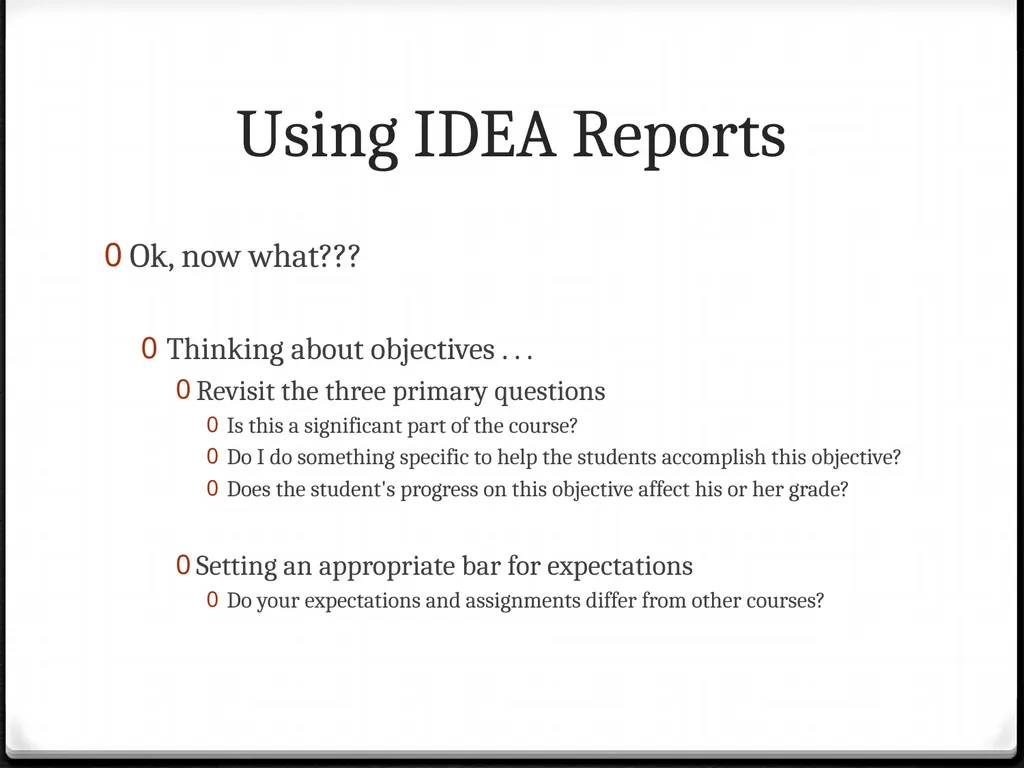 Using IDEA Reports

0 Ok, now what???

0 Thinking about objectives . . .

0 Revisit the three primary questions

0 Is this a significant part of the course?

0 Do I do something specific to help the students accomplish this objective?

0 Does the student's progress on this objective affect his or her grade?

0 Setting an appropriate bar for expectations

0 Do your expectations and assignments differ from other courses?